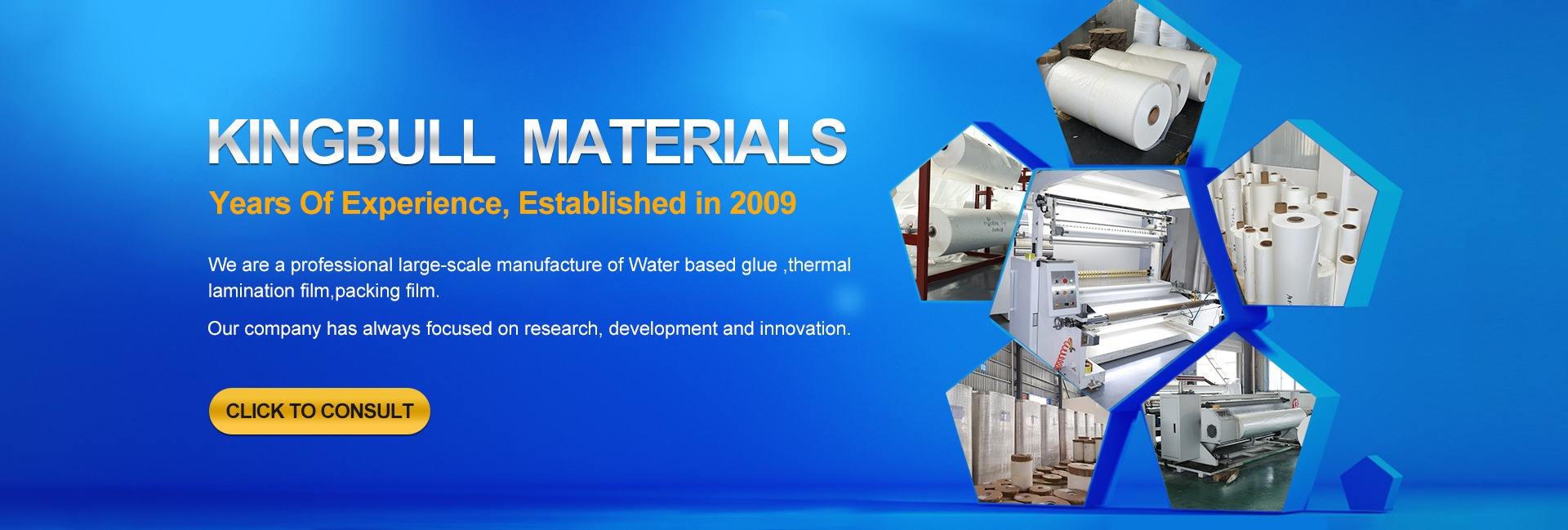 KINGBULL MATERIALS

Years Of Experience, Established in 2009

We are a professional large-scale manufacture of Water based glue ,thermal lamination film,packing film.

Our company has always focused on research, development and innovation.

CLICK TO CONSULT